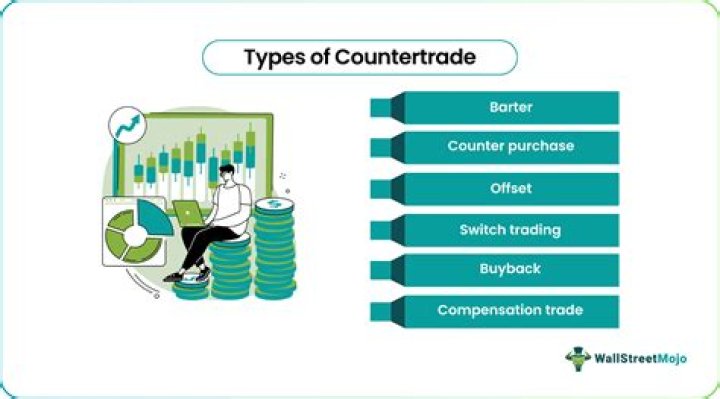 Types of Countertrade

Barter

Counter purchase

Offset

Switch trading

Buyback

Compensation trade

WallStreetMojo